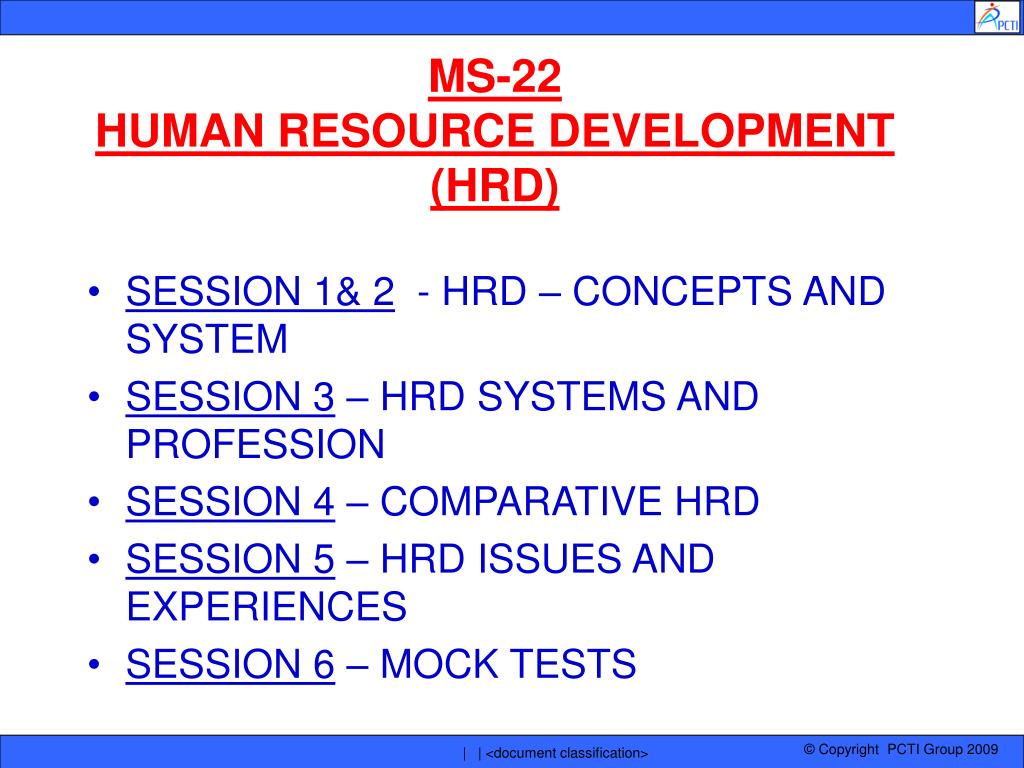 PCTI

MS-22
HUMAN RESOURCE DEVELOPMENT
(HRD)

• SESSION 1& 2 - HRD – CONCEPTS AND SYSTEM
• SESSION 3 – HRD SYSTEMS AND PROFESSION
• SESSION 4 – COMPARATIVE HRD
• SESSION 5 – HRD ISSUES AND EXPERIENCES
• SESSION 6 – MOCK TESTS

| | <document classification>

© Copyright PCTI Group 2009